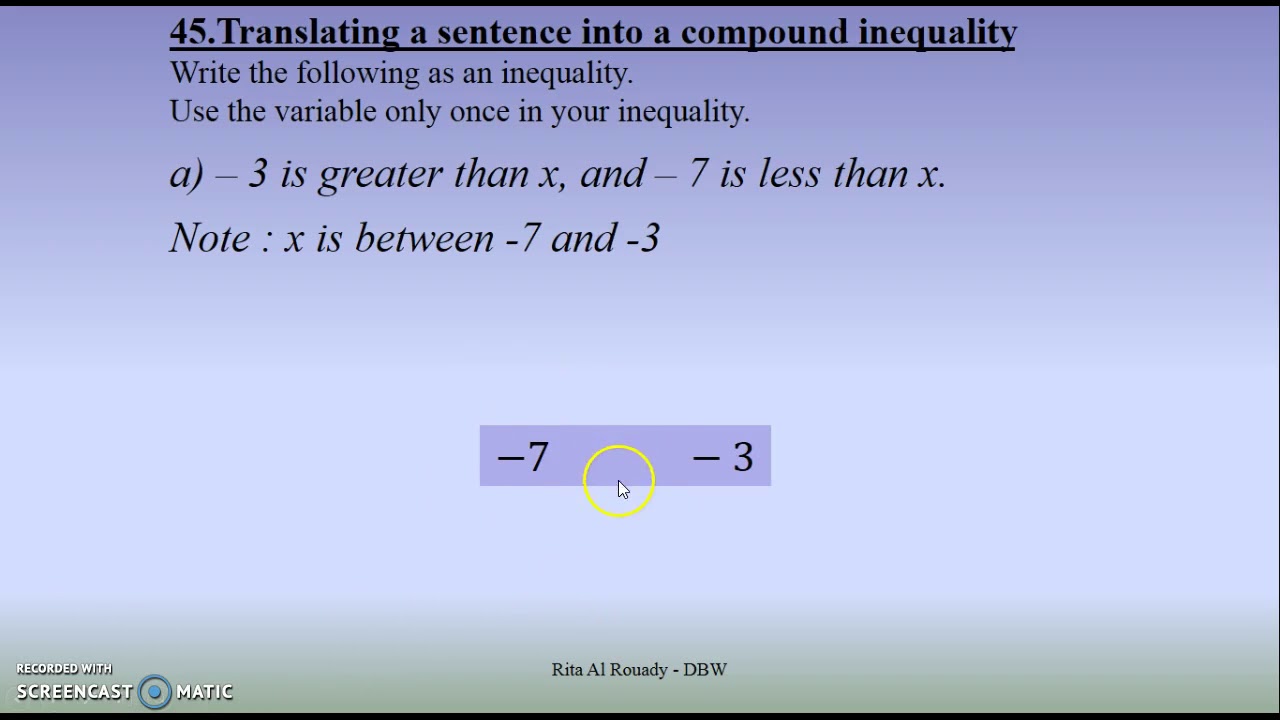 45.Translating a sentence into a compound inequality
Write the following as an inequality.
Use the variable only once in your inequality.

a) – 3 is greater than x, and – 7 is less than x.

Note : x is between -7 and -3

$-7$ $-3$

Rita Al Rouady - DBW

RECORDED WITH
SCREENCAST MATIC